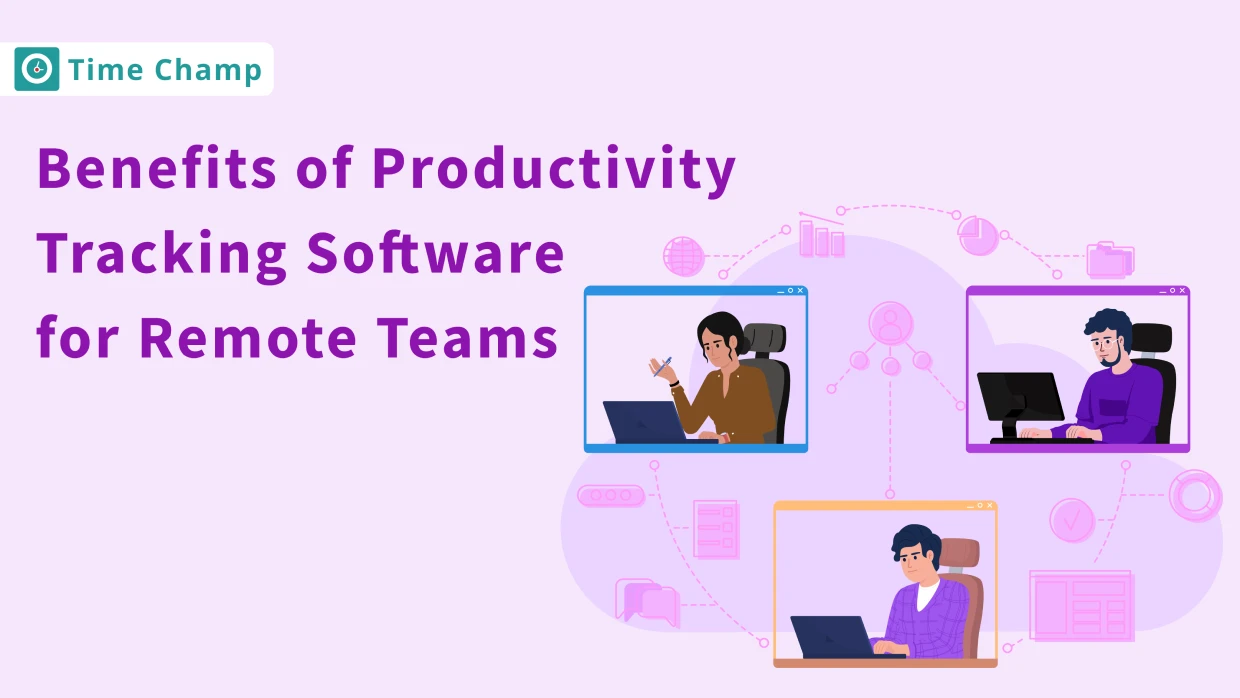 Time Champ

Benefits of Productivity Tracking Software for Remote Teams